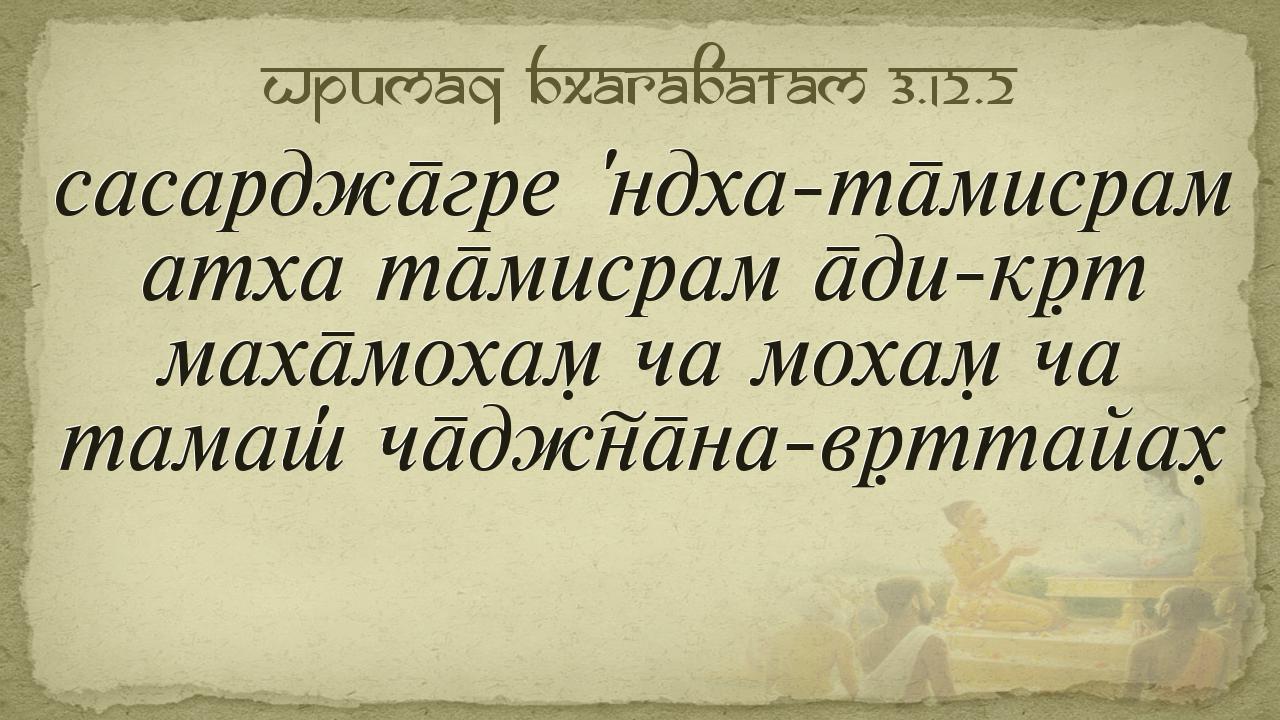 Шримад Бхагаватам 3.12.2

сасарджа̄гре 'ндха-та̄мисрам
атха та̄мисрам а̄ди-кр̣т
маха̄мохам̣ ча мохам̣ ча
тамаш́ ча̄джн̃а̄на-вр̣ттайах̣